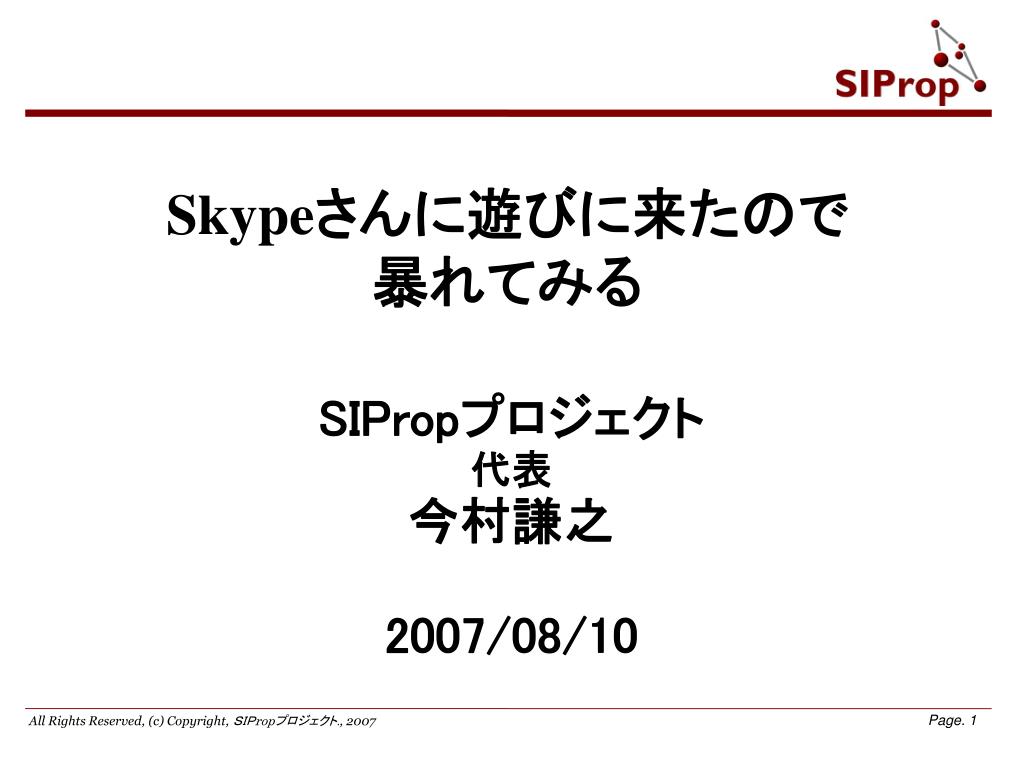 SIProp

Skypeさんに遊びに来たので
暴れてみる

SIPropプロジェクト
代表
今村謙之

2007/08/10

All Rights Reserved, (c) Copyright, SIPropプロジェクト., 2007

Page. 1